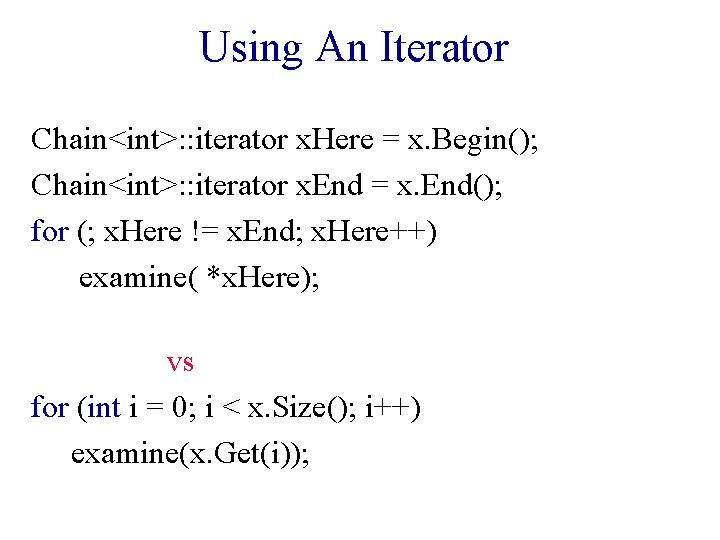 Using An Iterator

Chain<int>::iterator xHere = x.Begin();
Chain<int>::iterator xEnd = x.End();
for (; xHere != xEnd; xHere++)
examine( *xHere);

vs

for (int i = 0; i < x.Size(); i++)
examine(x.Get(i));